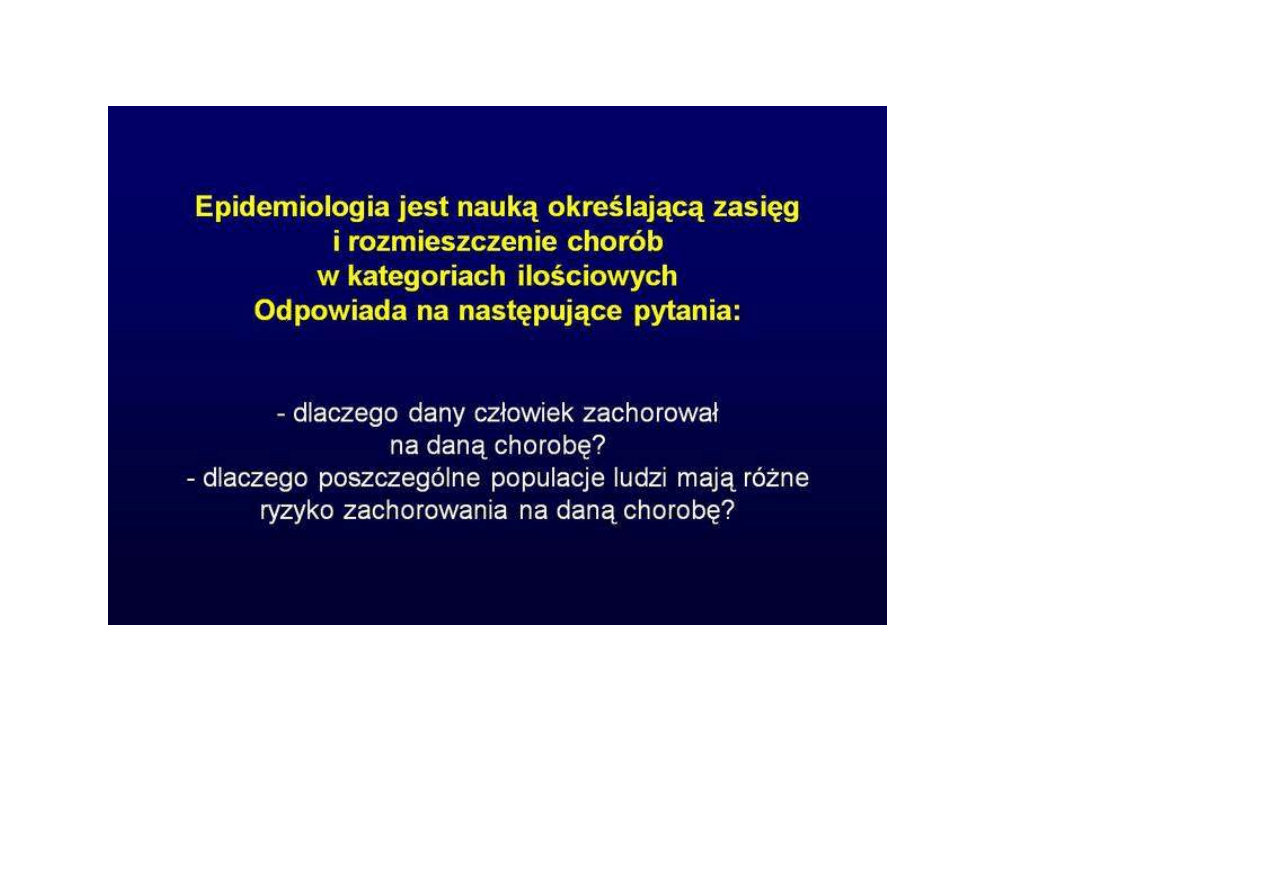 Epidemiologia jest nauką określającą zasięg i rozmieszczenie chorób w kategoriach ilościowych
Odpowiada na następujące pytania:

- dlaczego dany człowiek zachorował na daną chorobę?
- dlaczego poszczególne populacje ludzi mają różne ryzyko zachorowania na daną chorobę?